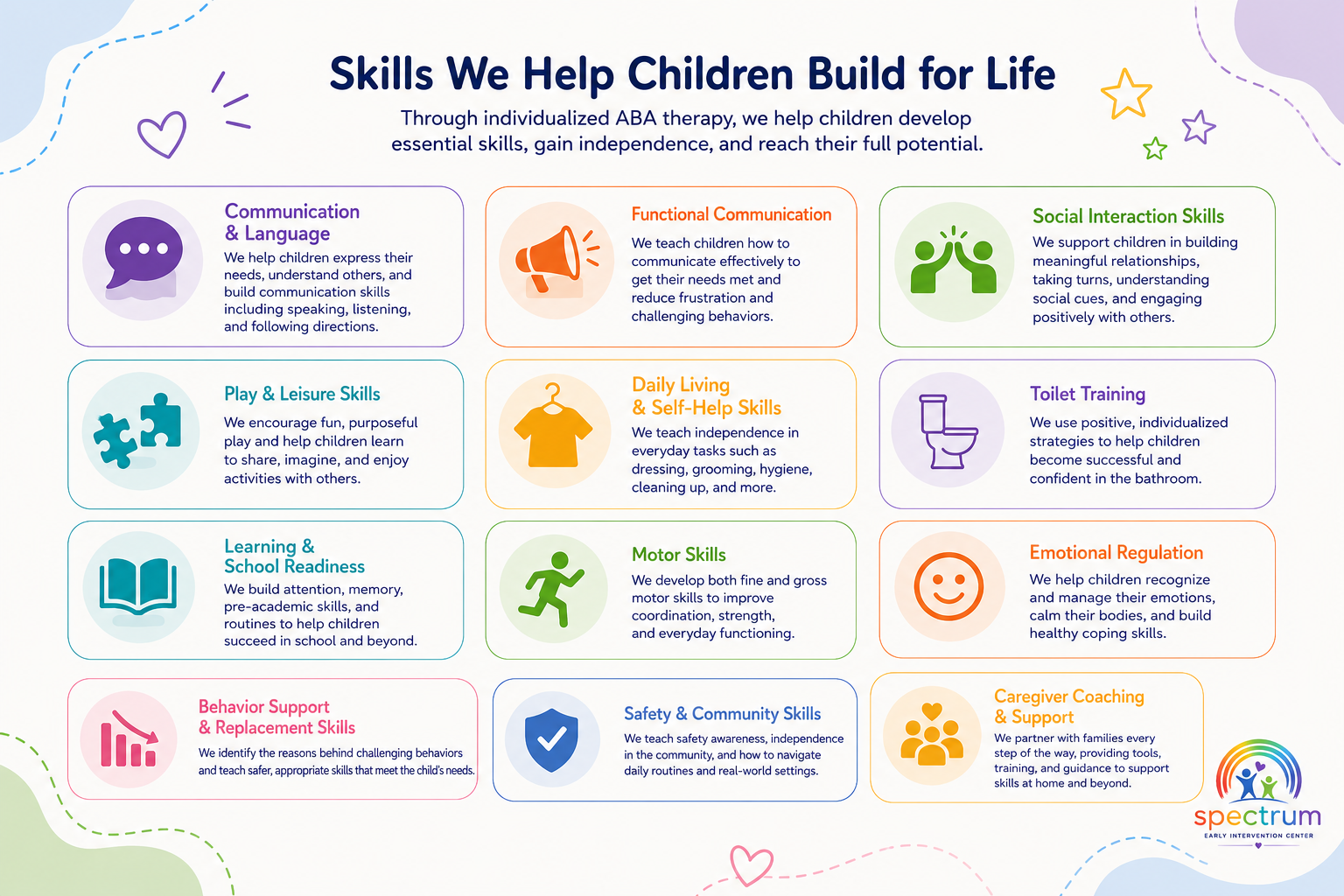 Skills We Help Children Build for Life

Through individualized ABA therapy, we help children develop essential skills, gain independence, and reach their full potential.

Communication & Language
We help children express their needs, understand others, and build communication skills including speaking, listening, and following directions.

Functional Communication
We teach children how to communicate effectively to get their needs met and reduce frustration and challenging behaviors.

Social Interaction Skills
We support children in building meaningful relationships, taking turns, understanding social cues, and engaging positively with others.

Play & Leisure Skills
We encourage fun, purposeful play and help children learn to share, imagine, and enjoy activities with others.

Daily Living & Self-Help Skills
We teach independence in everyday tasks such as dressing, grooming, hygiene, cleaning up, and more.

Toilet Training
We use positive, individualized strategies to help children become successful and confident in the bathroom.

Learning & School Readiness
We build attention, memory, pre-academic skills, and routines to help children succeed in school and beyond.

Motor Skills
We develop both fine and gross motor skills to improve coordination, strength, and everyday functioning.

Emotional Regulation
We help children recognize and manage their emotions, calm their bodies, and build healthy coping skills.

Behavior Support & Replacement Skills
We identify the reasons behind challenging behaviors and teach safer, appropriate skills that meet the child's needs.

Safety & Community Skills
We teach safety awareness, independence in the community, and how to navigate daily routines and real-world settings.

Caregiver Coaching & Support
We partner with families every step of the way, providing tools, training, and guidance to support skills at home and beyond.

spectrum
EARLY INTERVENTION CENTER